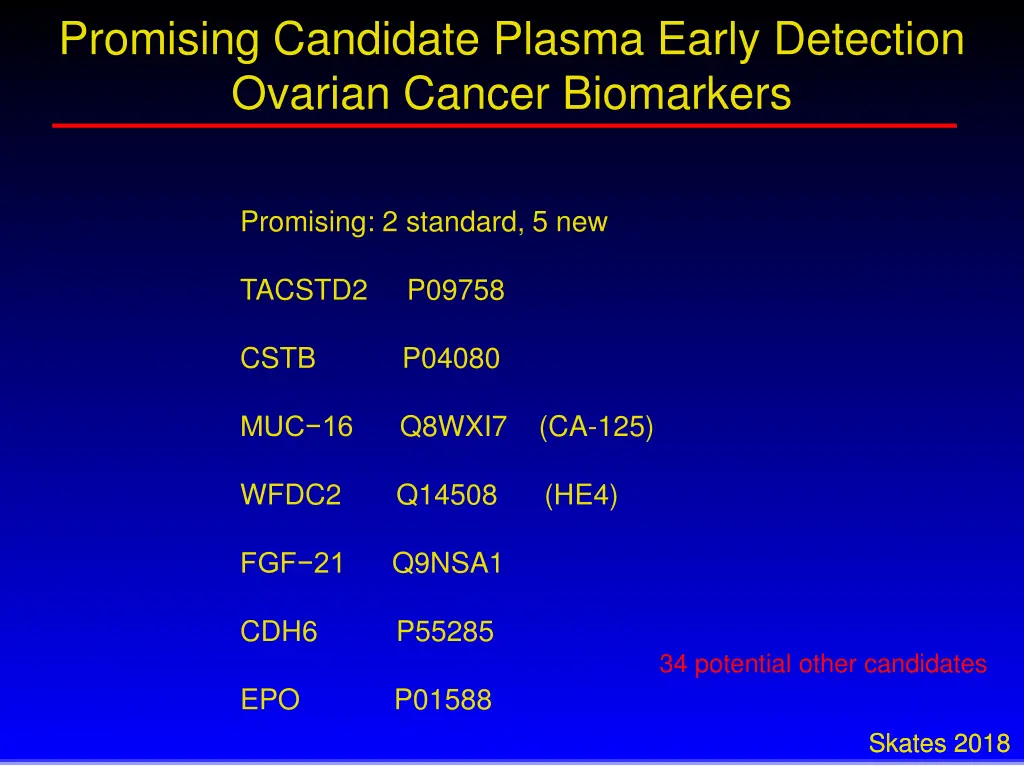 Promising Candidate Plasma Early Detection Ovarian Cancer Biomarkers

Promising: 2 standard, 5 new

TACSTD2 P09758

CSTB P04080

MUC−16 Q8WXI7 (CA-125)

WFDC2 Q14508 (HE4)

FGF−21 Q9NSA1

CDH6 P55285

EPO P01588

34 potential other candidates

Skates 2018